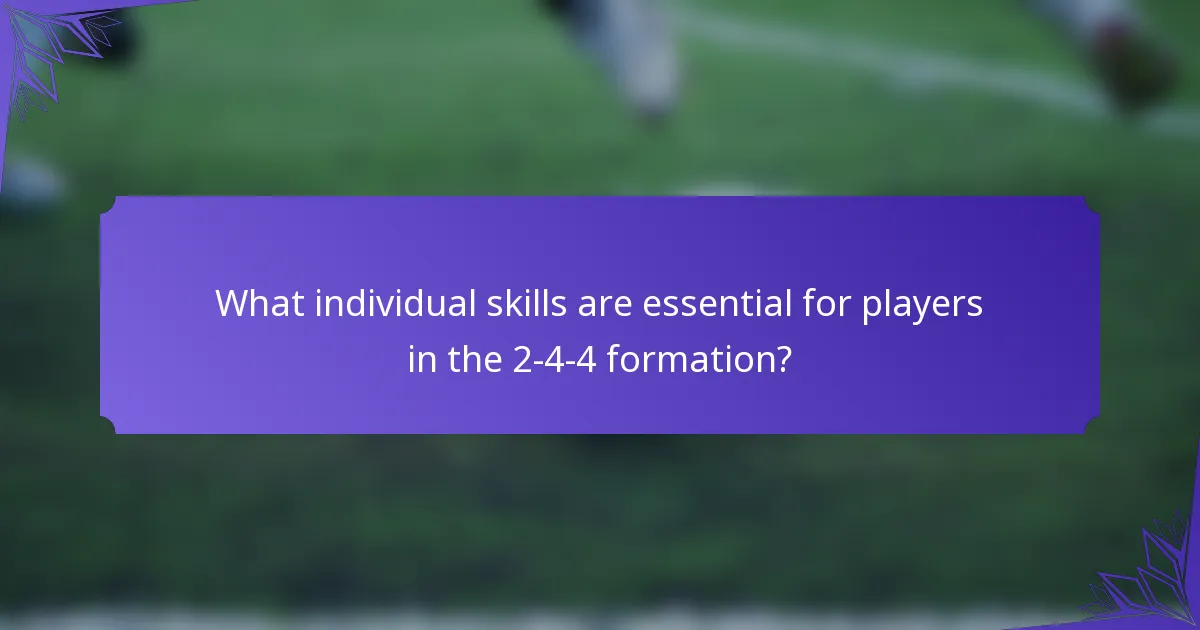 What individual skills are essential for players in the 2-4-4 formation?